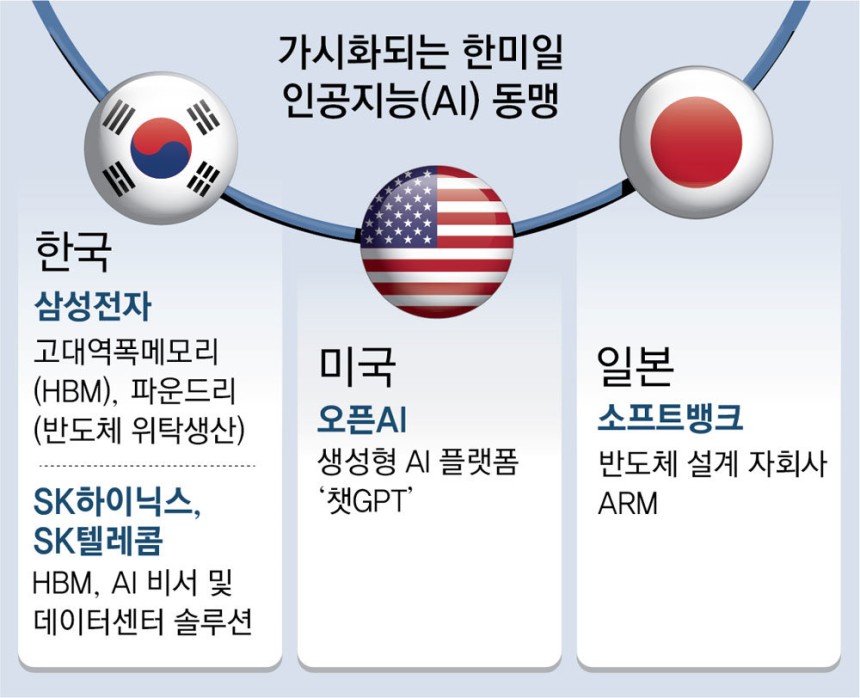 가시화되는 한미일
인공지능(AI) 동맹

한국
삼성전자
고대역폭메모리 (HBM), 파운드리 (반도체 위탁생산)

SK하이닉스, SK텔레콤
HBM, AI 비서 및 데이터센터 솔루션

미국
오픈AI
생성형 AI 플랫폼 '챗GPT'

일본
소프트뱅크
반도체 설계 자회사 ARM